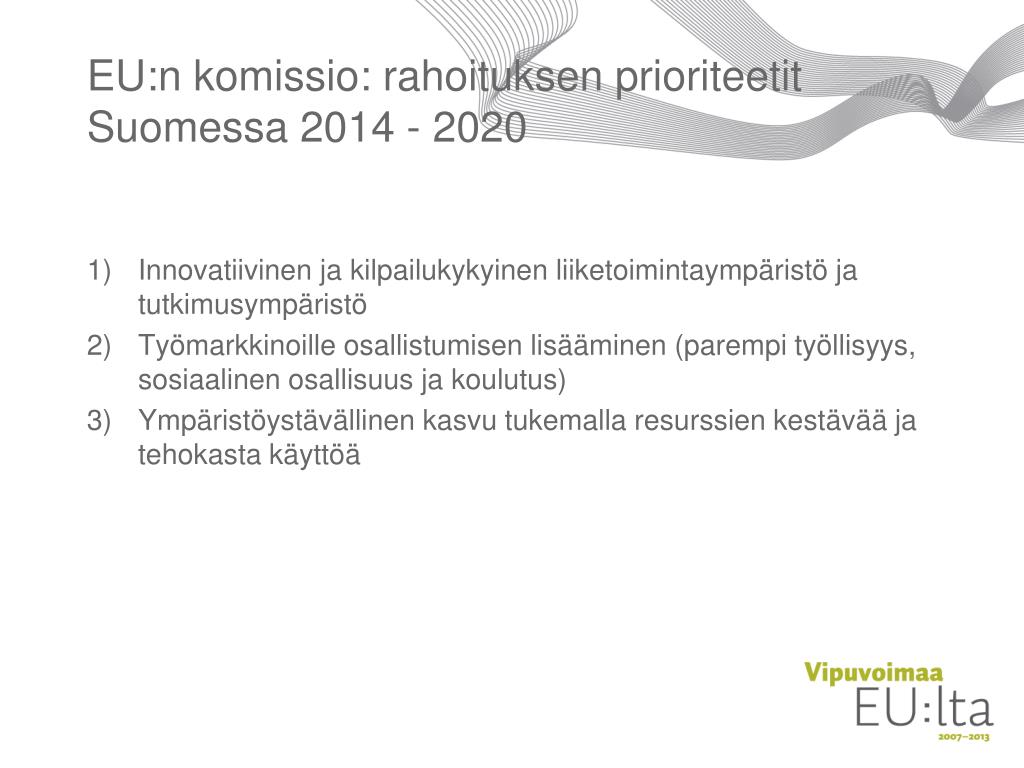 EU:n komissio: rahoituksen prioriteetit Suomessa 2014 - 2020

1) Innovatiivinen ja kilpailukykyinen liiketoimintaympäristö ja tutkimusympäristö
2) Työmarkkinoille osallistumisen lisääminen (parempi työllisyys, sosiaalinen osallisuus ja koulutus)
3) Ympäristöystävällinen kasvu tukemalla resurssien kestävää ja tehokasta käyttöä

Vipuvoimaa
EU:lta
2007–2013